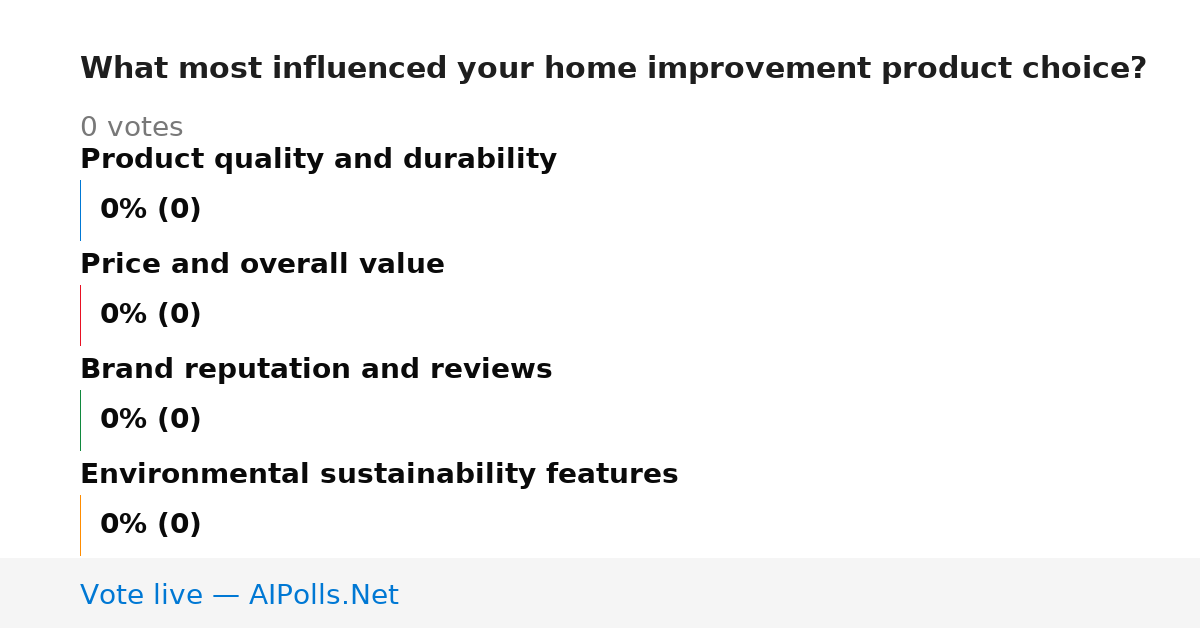 What most influenced your home improvement product choice?

0 votes

Product quality and durability

0% (0)

Price and overall value

0% (0)

Brand reputation and reviews

0% (0)

Environmental sustainability features

0% (0)

Vote live — AIPolls.Net